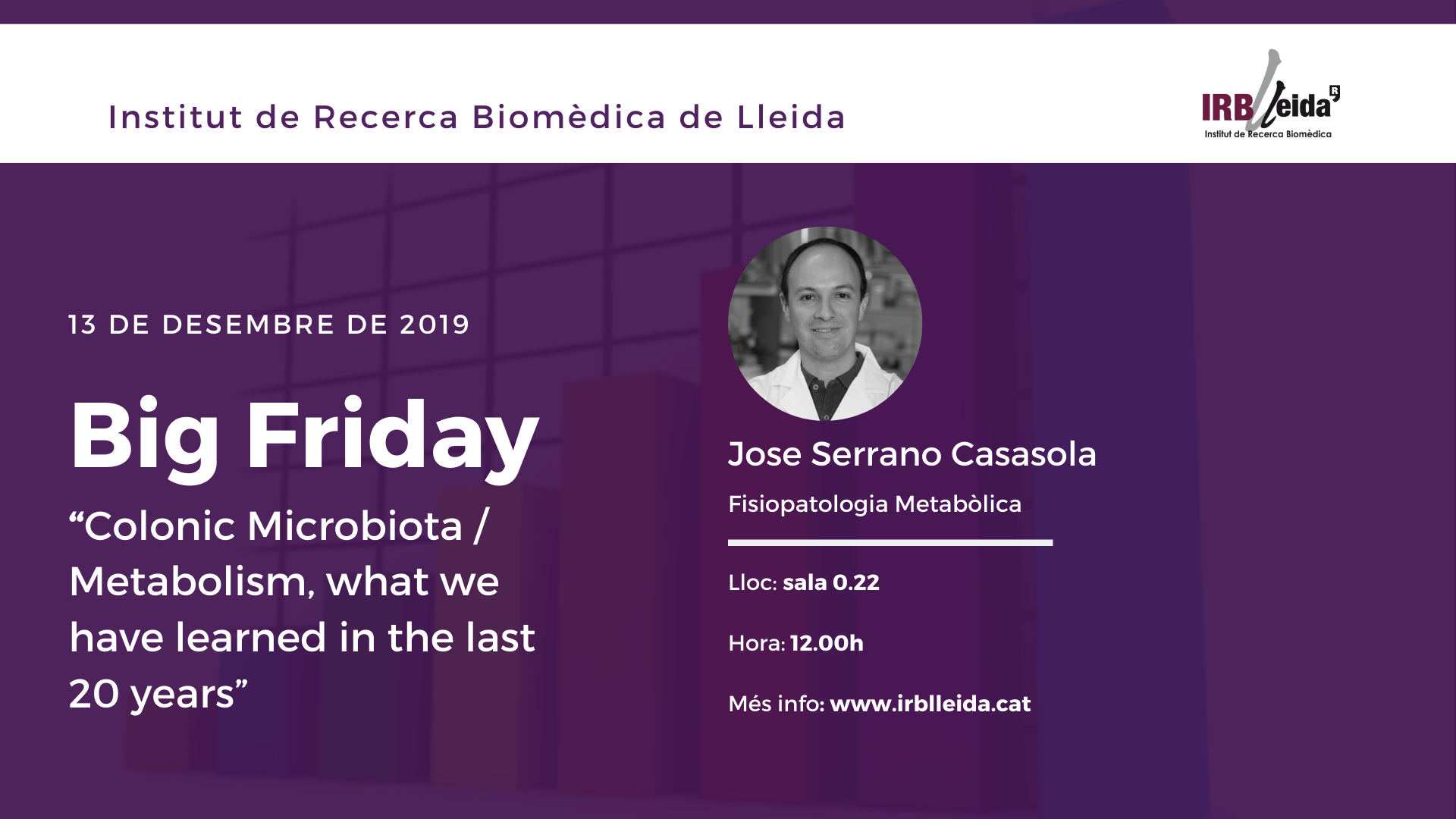 Institut de Recerca Biomèdica de Lleida

IRBLleida
Institut de Recerca Biomèdica

13 DE DESEMBRE DE 2019

Big Friday

“Colonic Microbiota / Metabolism, what we have learned in the last 20 years”

Jose Serrano Casasola

Fisiopatologia Metabòlica

Lloc: sala 0.22

Hora: 12.00h

Més info: www.irblleida.cat